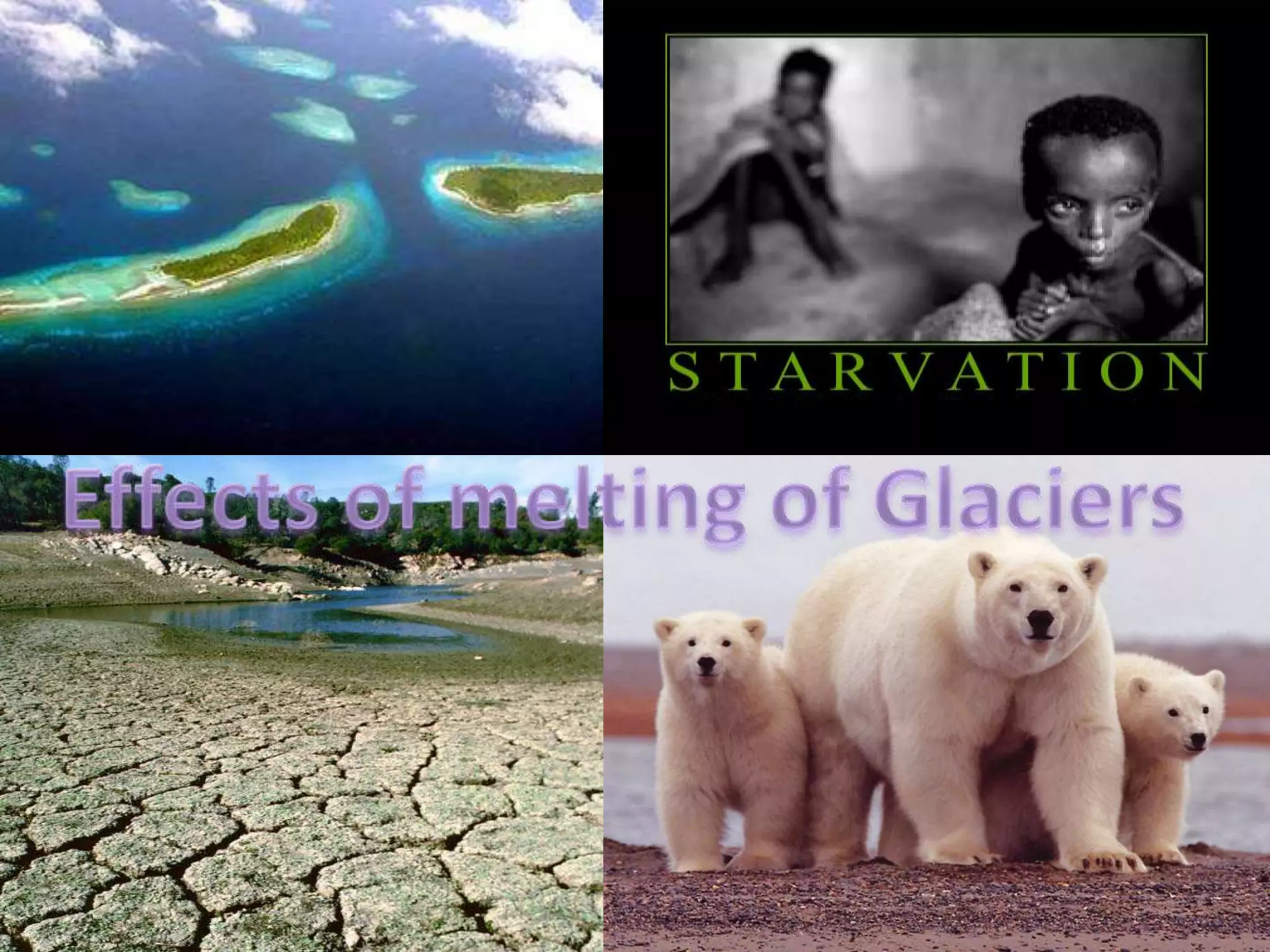 STARVATION

Effects of melting of Glaciers